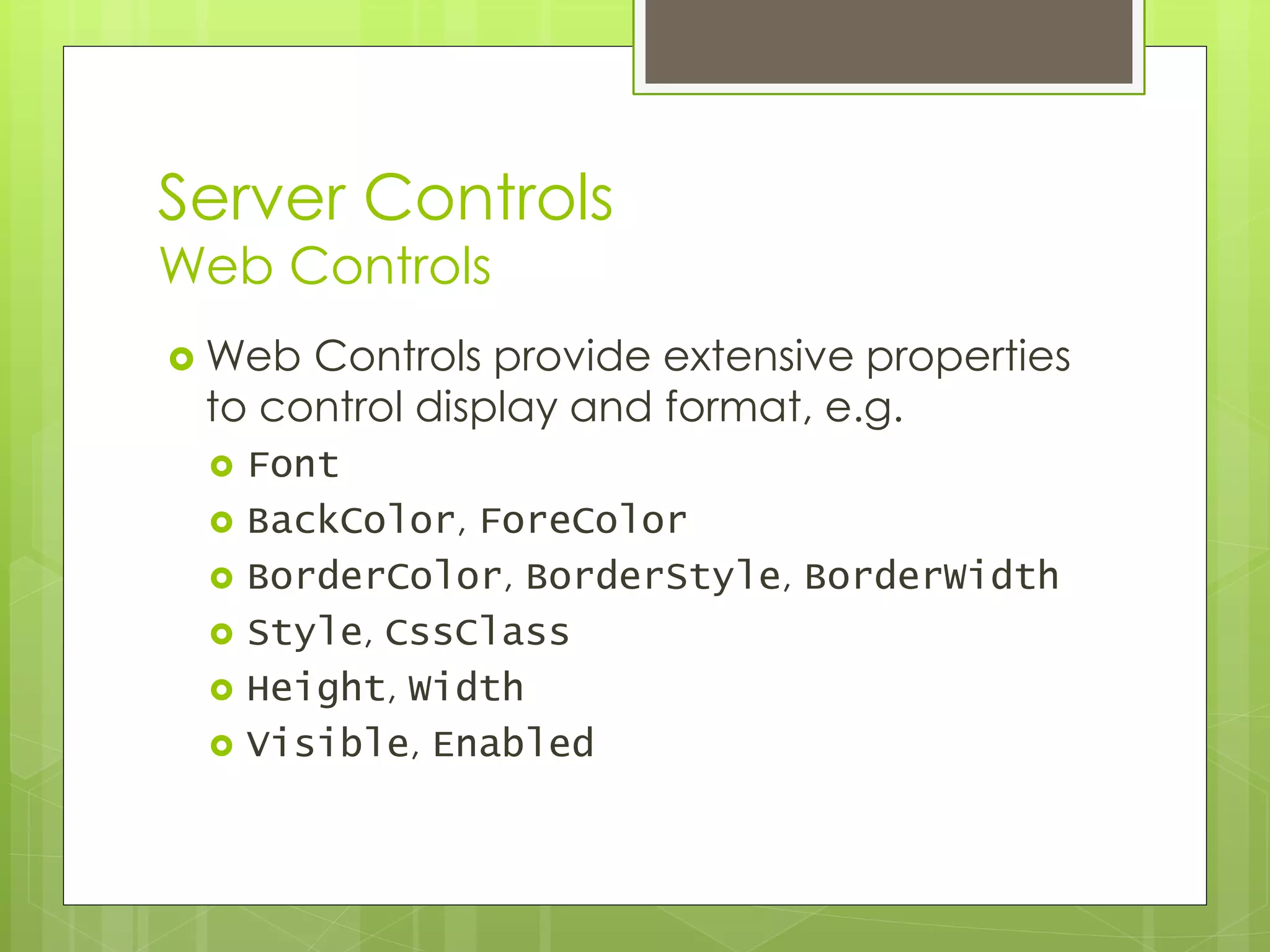 Server Controls
Web Controls

Web Controls provide extensive properties to control display and format, e.g.

Font

BackColor, ForeColor

BorderColor, BorderStyle, BorderWidth

Style, CssClass

Height, Width

Visible, Enabled